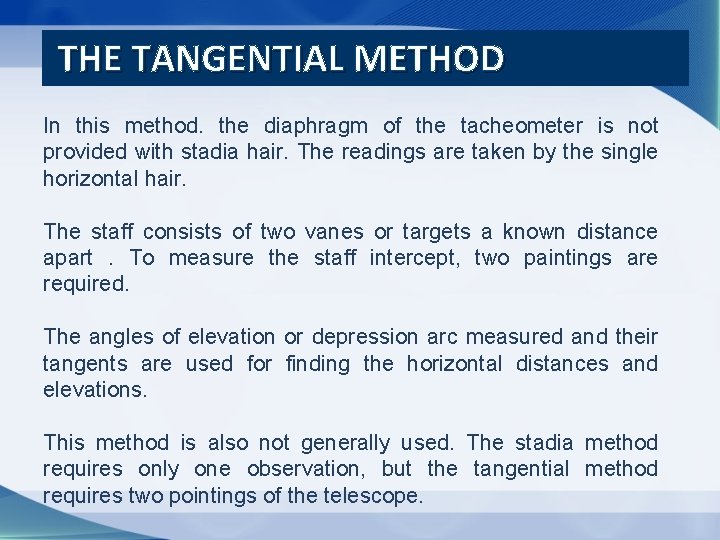 THE TANGENTIAL METHOD

In this method. the diaphragm of the tacheometer is not provided with stadia hair. The readings are taken by the single horizontal hair.

The staff consists of two vanes or targets a known distance apart . To measure the staff intercept, two paintings are required.

The angles of elevation or depression arc measured and their tangents are used for finding the horizontal distances and elevations.

This method is also not generally used. The stadia method requires only one observation, but the tangential method requires two pointings of the telescope.